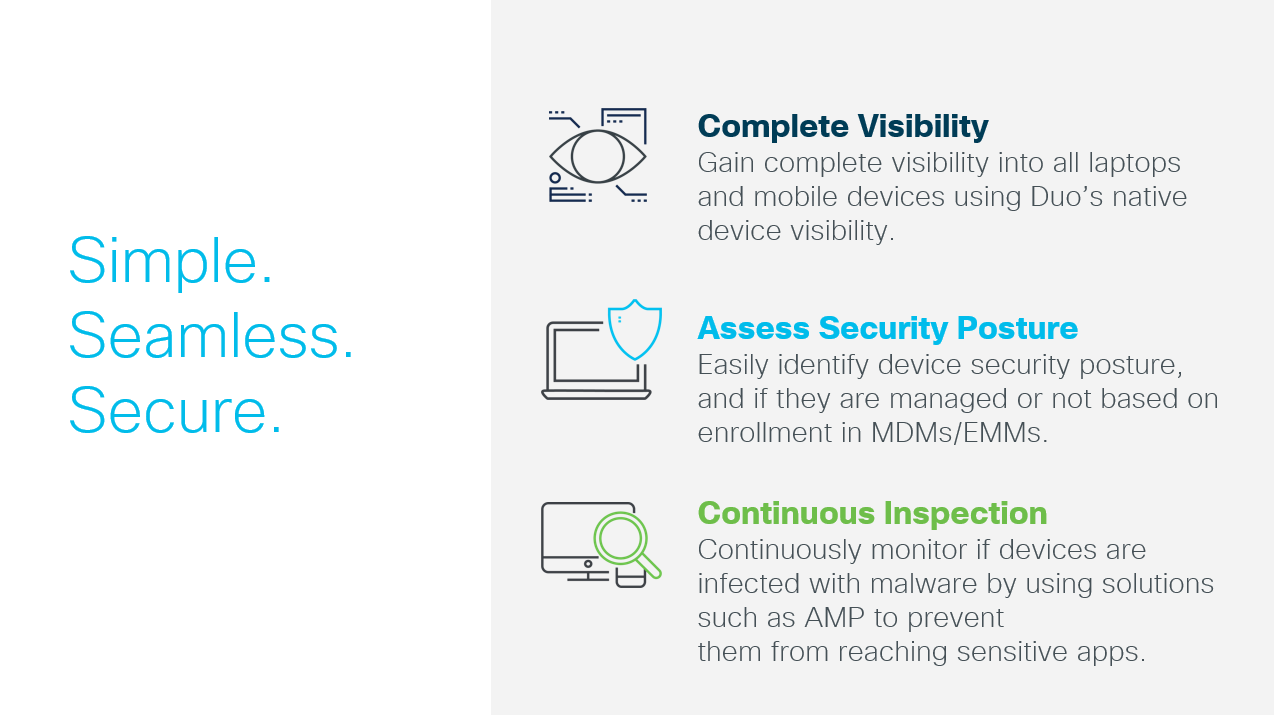 Simple.
Seamless.
Secure.

Complete Visibility
Gain complete visibility into all laptops and mobile devices using Duo's native device visibility.

Assess Security Posture
Easily identify device security posture, and if they are managed or not based on enrollment in MDMs/EMMs.

Continuous Inspection
Continuously monitor if devices are infected with malware by using solutions such as AMP to prevent them from reaching sensitive apps.